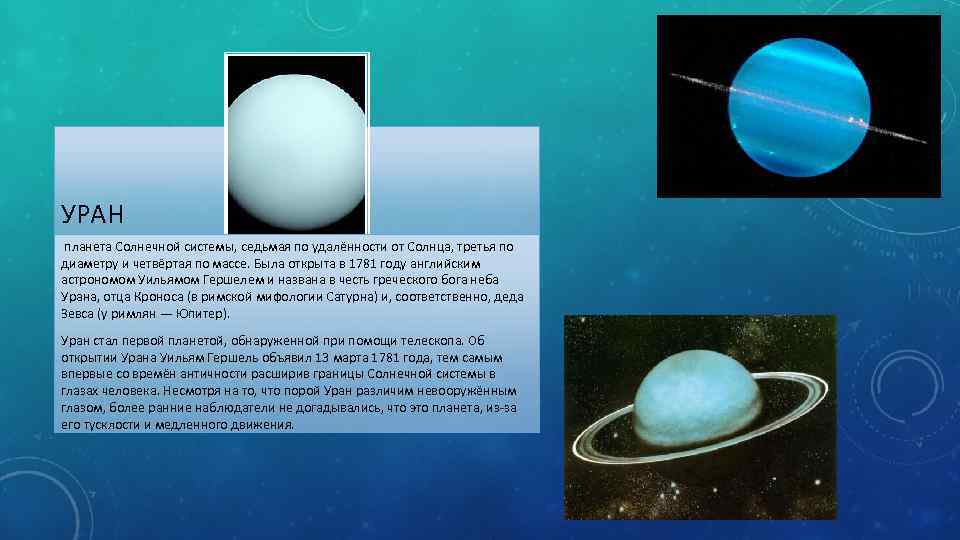 УРАН

планета Солнечной системы, седьмая по удалённости от Солнца, третья по диаметру и четвёртая по массе. Была открыта в 1781 году английским астрономом Уильямом Гершелем и названа в честь греческого бога неба Урана, отца Кроноса (в римской мифологии Сатурна) и, соответственно, деда Зевса (у римлян — Юпитер).

Уран стал первой планетой, обнаруженной при помощи телескопа. Об открытии Урана Уильям Гершель объявил 13 марта 1781 года, тем самым впервые со времён античности расширив границы Солнечной системы в глазах человека. Несмотря на то, что порой Уран различим невооружённым глазом, более ранние наблюдатели не догадывались, что это планета, из-за его тусклости и медленного движения.